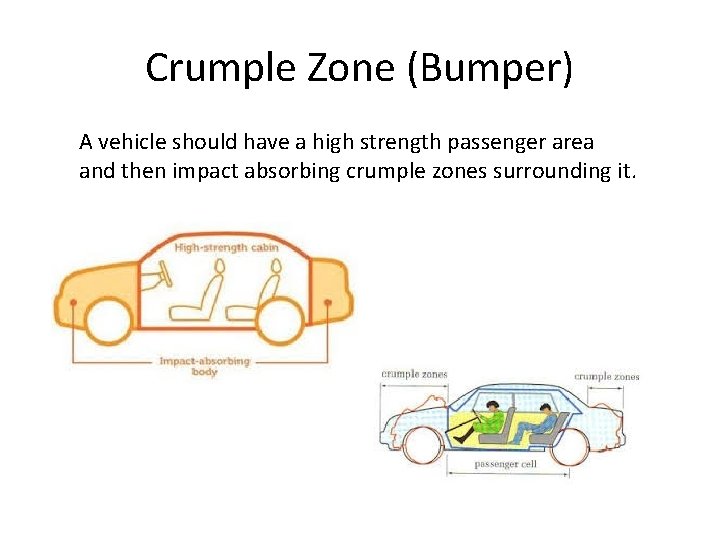 Crumple Zone (Bumper)

A vehicle should have a high strength passenger area and then impact absorbing crumple zones surrounding it.

High-strength cabin

Impact-absorbing body

crumple zones

crumple zones

passenger cell